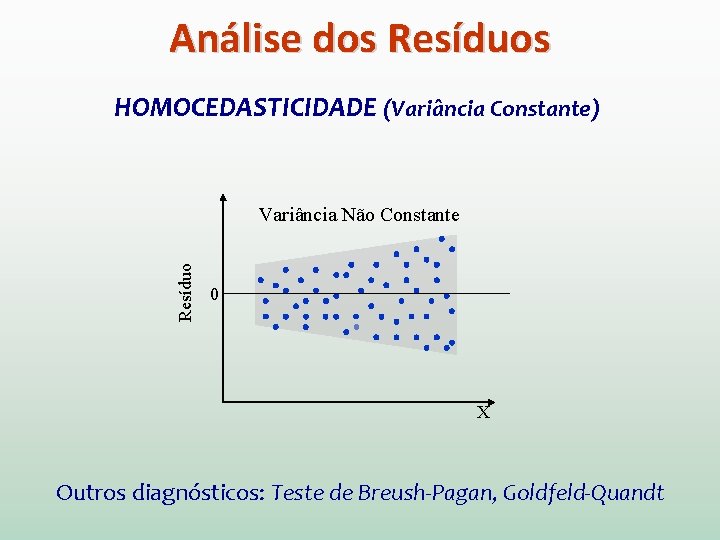 Análise dos Resíduos

HOMOCEDASTICIDADE (Variância Constante)

Variância Não Constante

Resíduo

0

X

Outros diagnósticos: Teste de Breush-Pagan, Goldfeld-Quandt